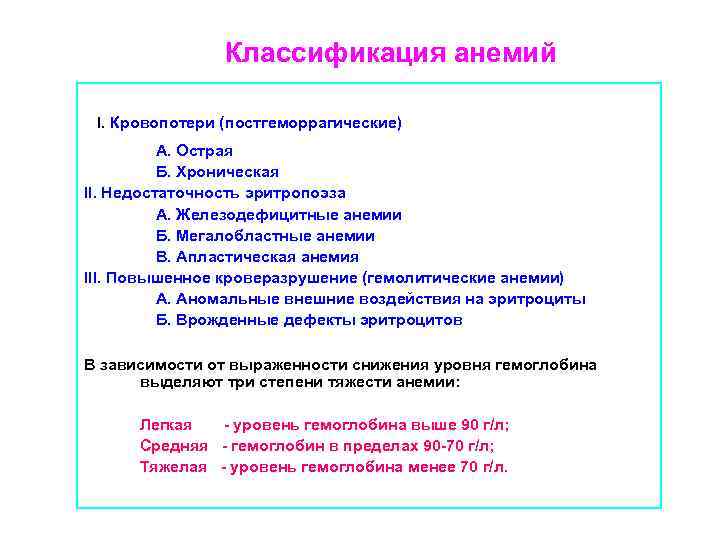 Классификация анемий

I. Кровопотери (постгеморрагические)

А. Острая
Б. Хроническая
II. Недостаточность эритропоэза
А. Железодефицитные анемии
Б. Мегалобластные анемии
В. Апластическая анемия
III. Повышенное кроверазрушение (гемолитические анемии)
А. Аномальные внешние воздействия на эритроциты
Б. Врожденные дефекты эритроцитов

В зависимости от выраженности снижения уровня гемоглобина выделяют три степени тяжести анемии:

Легкая - уровень гемоглобина выше 90 г/л;
Средняя - гемоглобин в пределах 90-70 г/л;
Тяжелая - уровень гемоглобина менее 70 г/л.